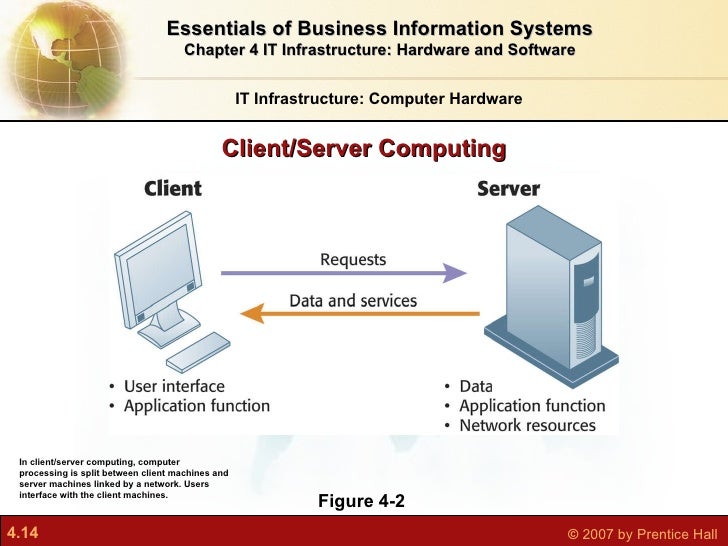 Essentials of Business Information Systems
Chapter 4 IT Infrastructure: Hardware and Software

IT Infrastructure: Computer Hardware

Client/Server Computing

Client

Server

Requests

Data and services

• User interface
• Application function

• Data
• Application function
• Network resources

In client/server computing, computer processing is split between client machines and server machines linked by a network. Users interface with the client machines.

Figure 4-2

4.14

© 2007 by Prentice Hall